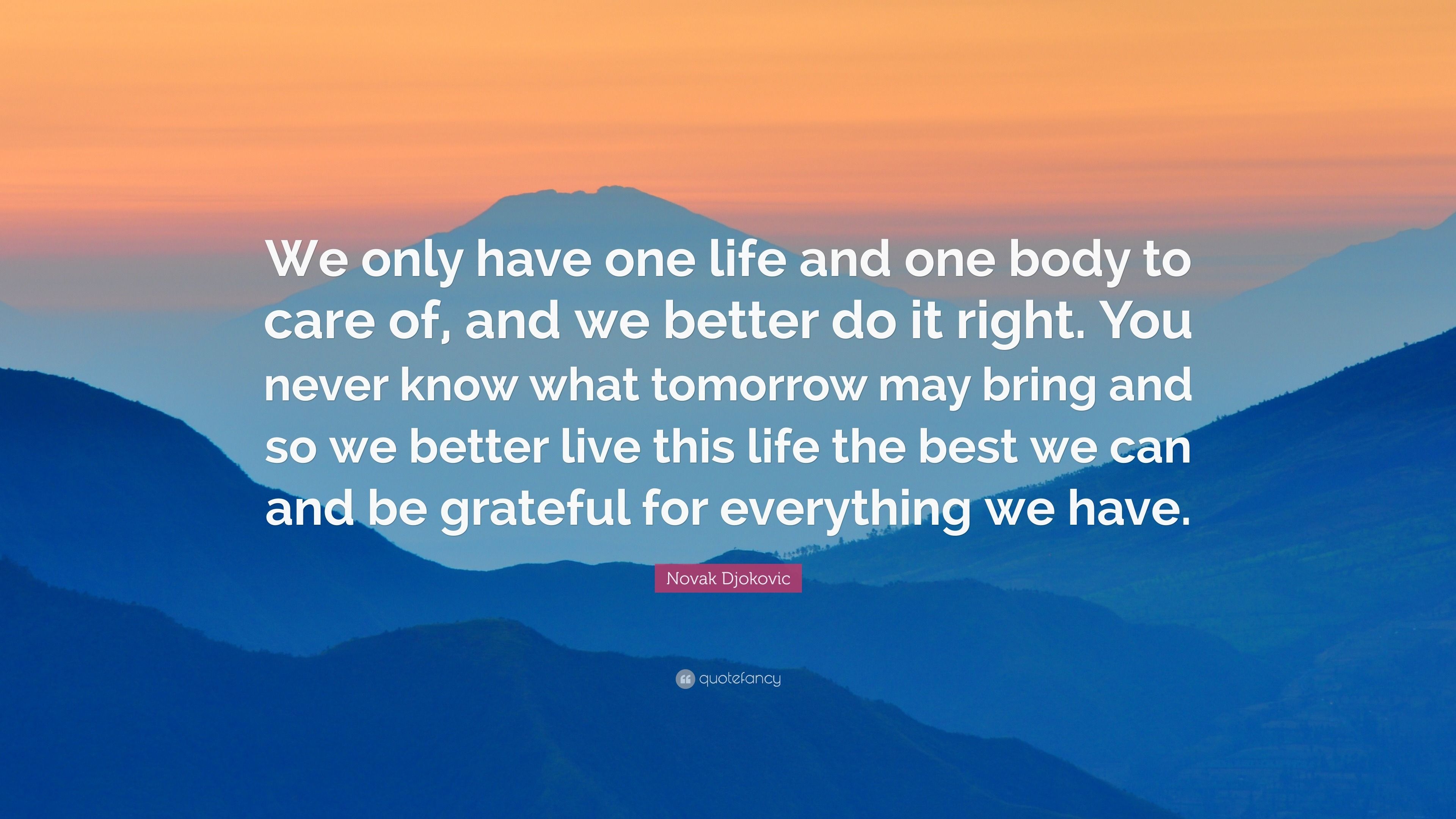 We only have one life and one body to care of, and we better do it right. You never know what tomorrow may bring and so we better live this life the best we can and be grateful for everything we have.

Novak Djokovic

quotefancy